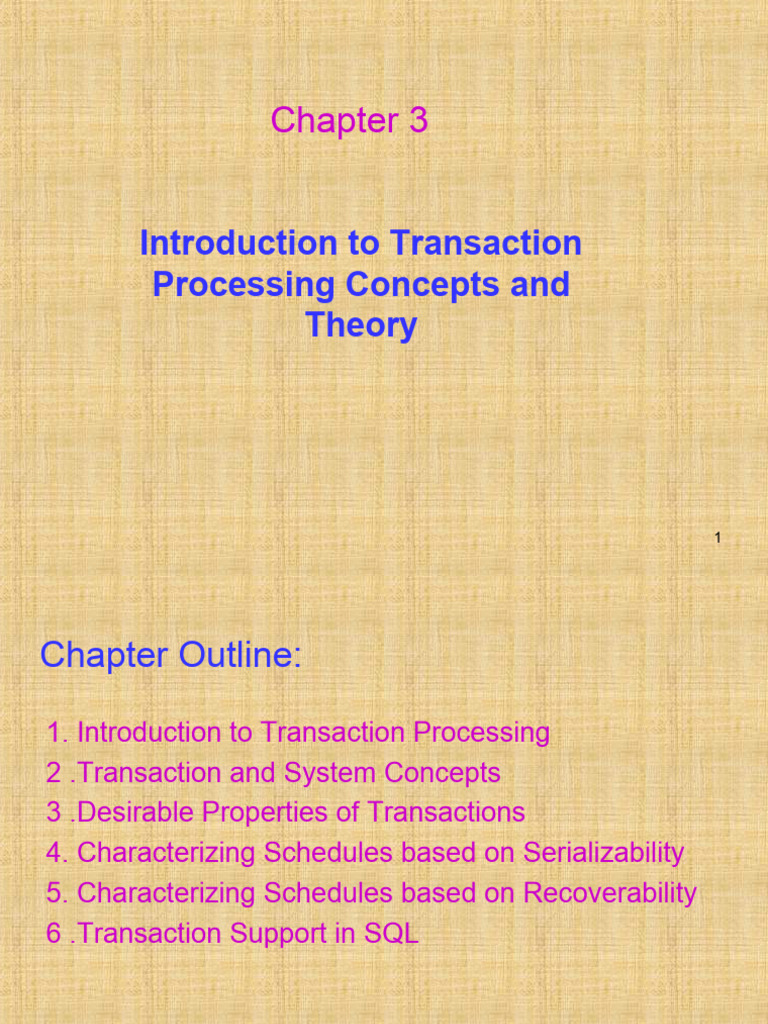 Chapter 3

Introduction to Transaction Processing Concepts and Theory

1

Chapter Outline:

1. Introduction to Transaction Processing
2 .Transaction and System Concepts
3 .Desirable Properties of Transactions
4. Characterizing Schedules based on Serializability
5. Characterizing Schedules based on Recoverability
6 .Transaction Support in SQL